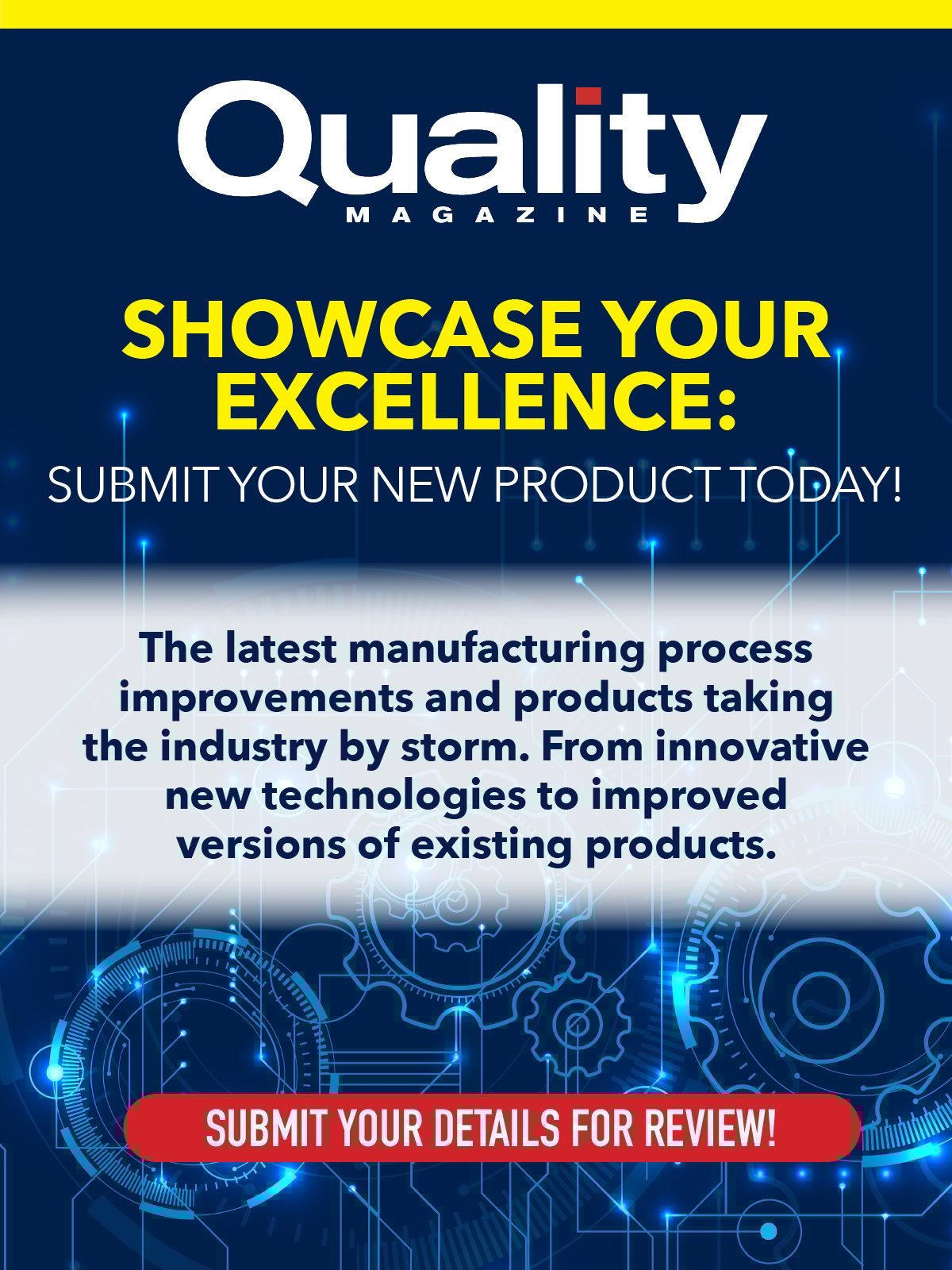 Quality
MAGAZINE

SHOWCASE YOUR EXCELLENCE:

SUBMIT YOUR NEW PRODUCT TODAY!

The latest manufacturing process improvements and products taking the industry by storm. From innovative new technologies to improved versions of existing products.

SUBMIT YOUR DETAILS FOR REVIEW!